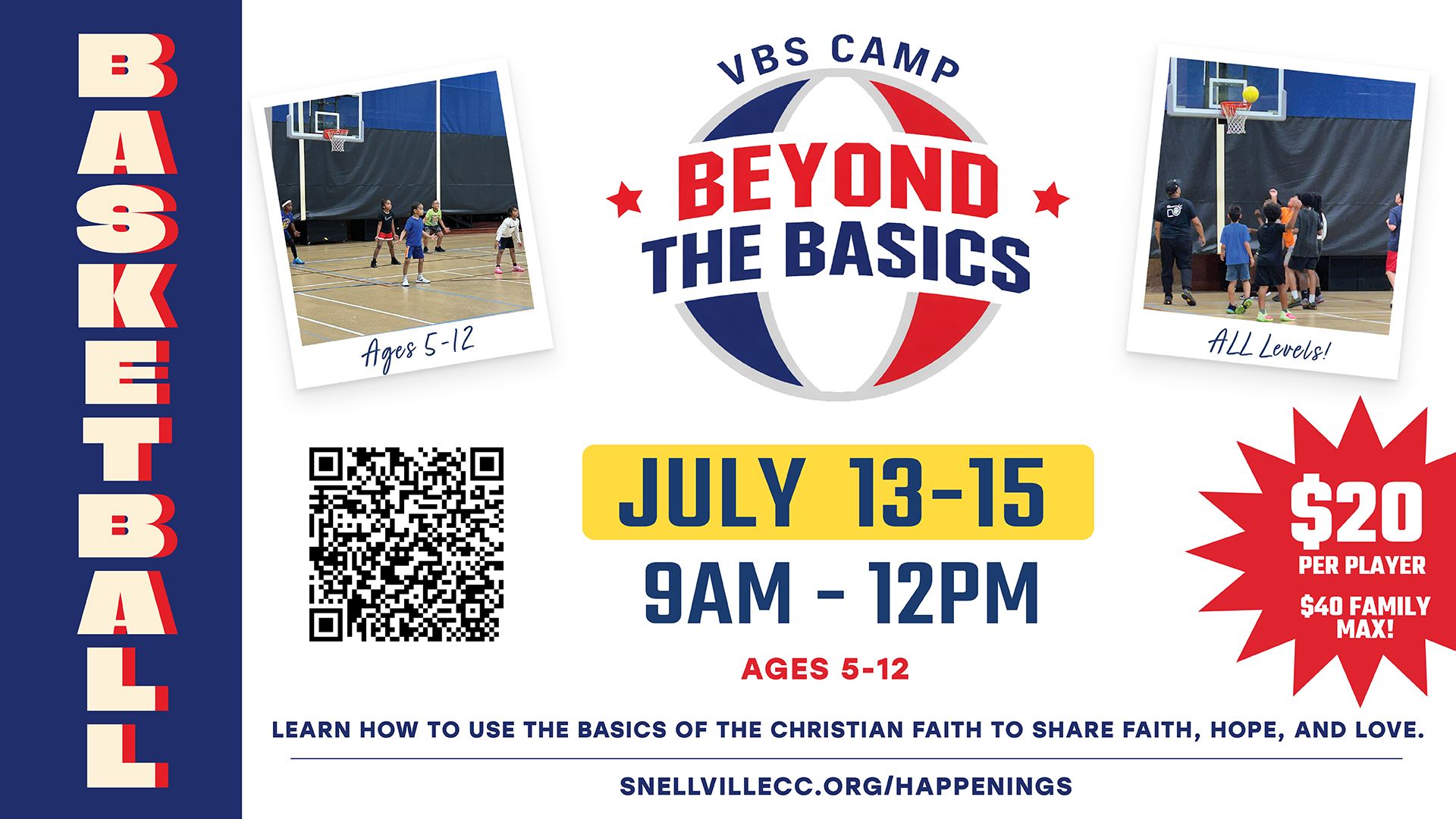 BASKETBALL

Ages 5-12

VBS CAMP
BEYOND THE BASICS

ALL Levels!

JULY 13-15
9AM - 12PM
AGES 5-12

$20
PER PLAYER
$40 FAMILY MAX!

LEARN HOW TO USE THE BASICS OF THE CHRISTIAN FAITH TO SHARE FAITH, HOPE, AND LOVE.

SNELLVILLECC.ORG/HAPPENINGS